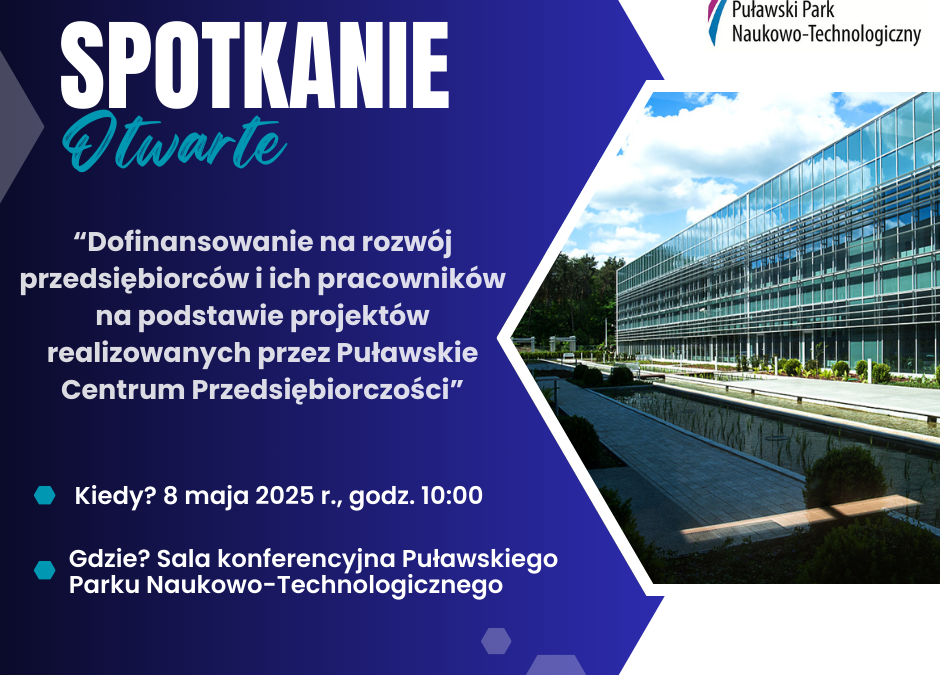 SPOTKANIE
Otwarte

Puławski Park
Naukowo-Technologiczny

“Dofinansowanie na rozwój przedsiębiorców i ich pracowników na podstawie projektów realizowanych przez Puławskie Centrum Przedsiębiorczości”

Kiedy? 8 maja 2025 r., godz. 10:00

Gdzie? Sala konferencyjna Puławskiego Parku Naukowo-Technologicznego